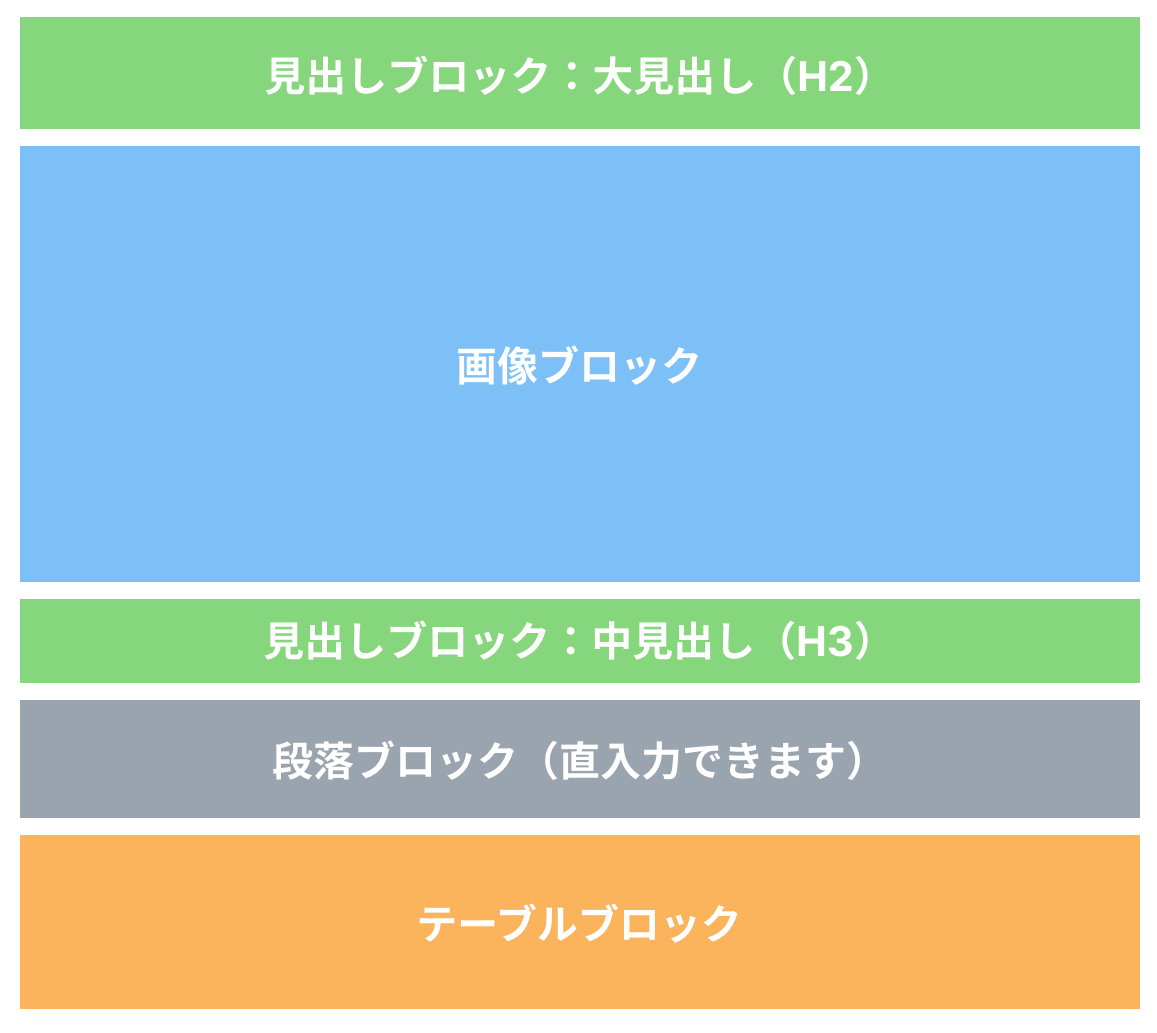 見出しブロック：大見出し（H2）

画像ブロック

見出しブロック：中見出し（H3）

段落ブロック（直入力できます）

テーブルブロック